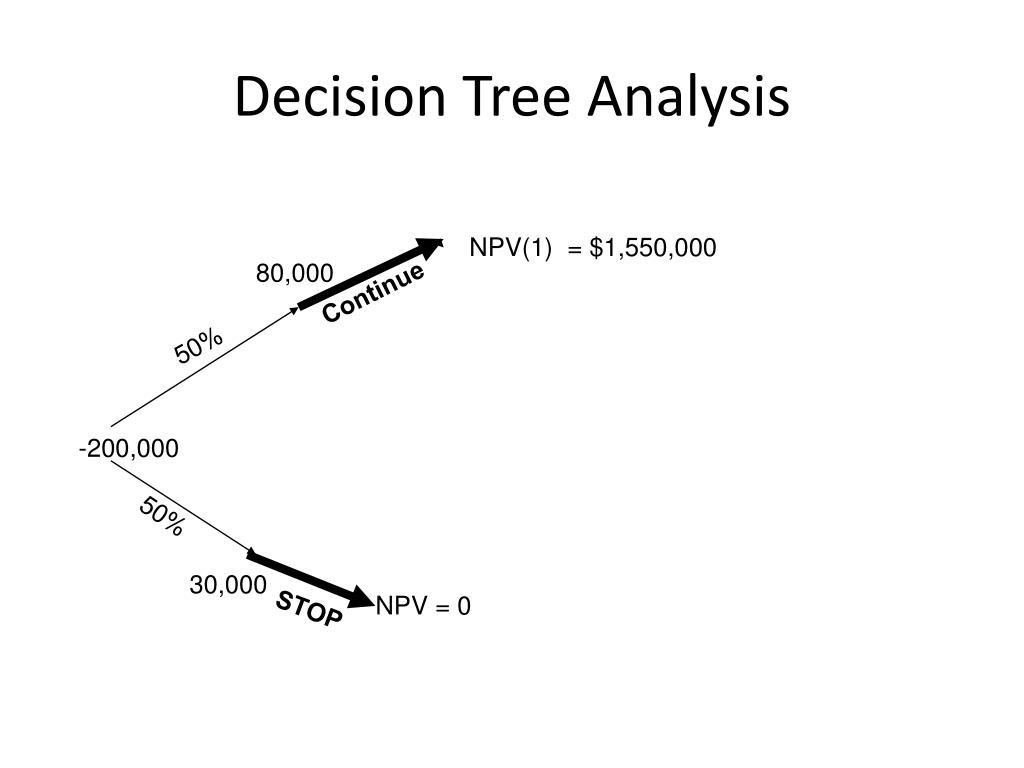 Decision Tree Analysis

NPV(1) = $1,550,000

80,000

Continue

50%

-200,000

50%

30,000

STOP

NPV = 0